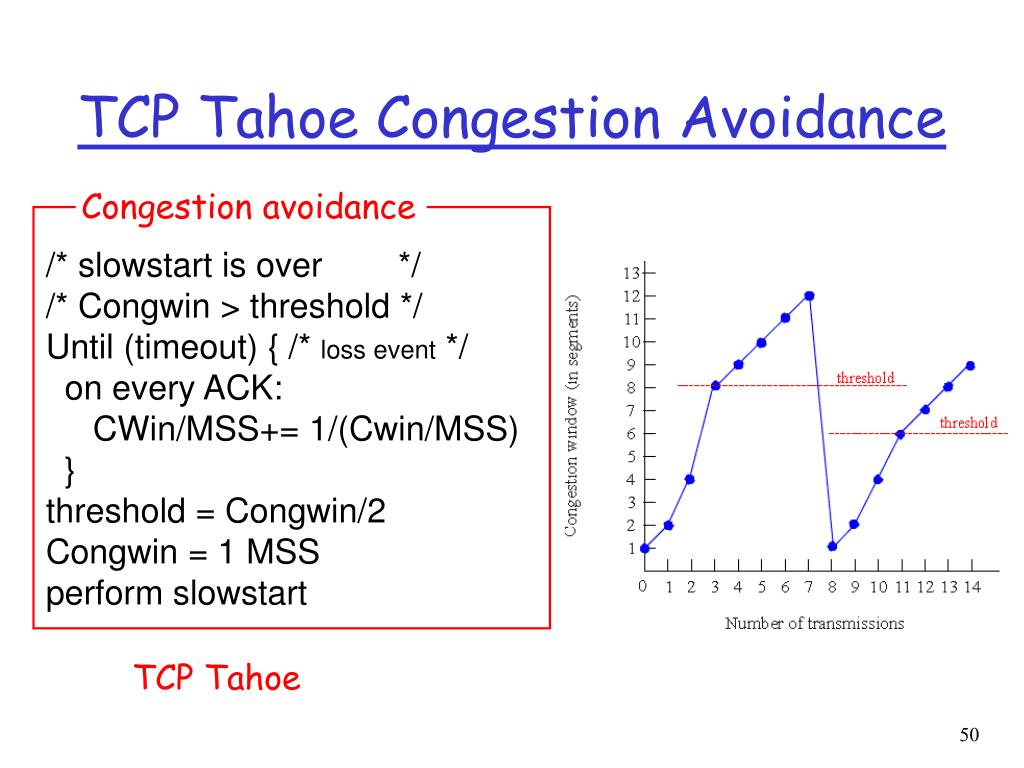 TCP Tahoe Congestion Avoidance

Congestion avoidance

/* slowstart is over */
/* Congwin > threshold */
Until (timeout) { /* loss event */
on every ACK:
CWin/MSS+= 1/(Cwin/MSS)
}
threshold = Congwin/2
Congwin = 1 MSS
perform slowstart

TCP Tahoe

Congestion window (in segments)

13
12
11
10
9
8
7
6
5
4
3
2
1

threshold

threshold

0 1 2 3 4 5 6 7 8 9 10 11 12 13 14

Number of transmissions

50